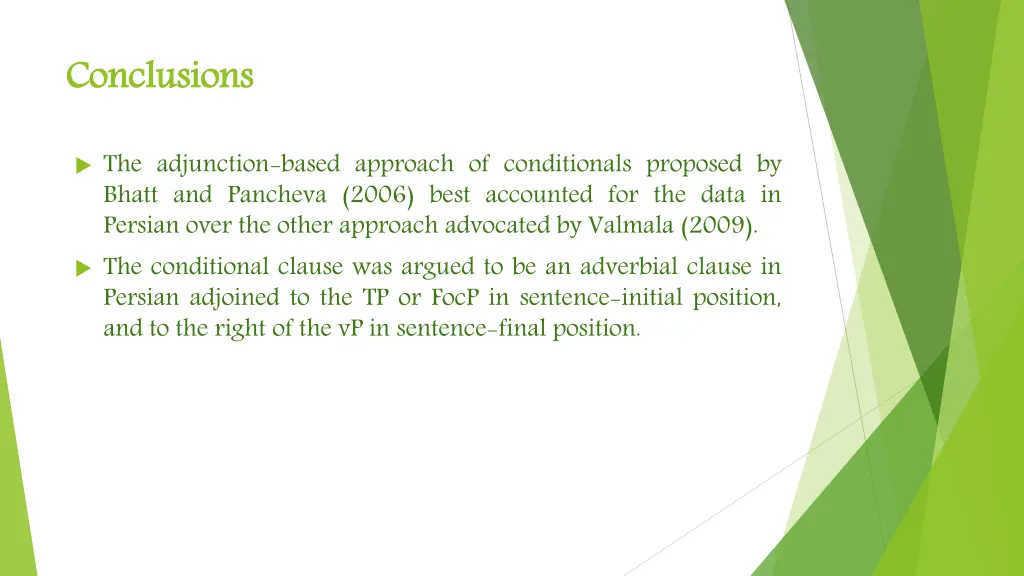 Conclusions

The adjunction-based approach of conditionals proposed by Bhatt and Pancheva (2006) best accounted for the data in Persian over the other approach advocated by Valmala (2009).

The conditional clause was argued to be an adverbial clause in Persian adjoined to the TP or FocP in sentence-initial position, and to the right of the vP in sentence-final position.